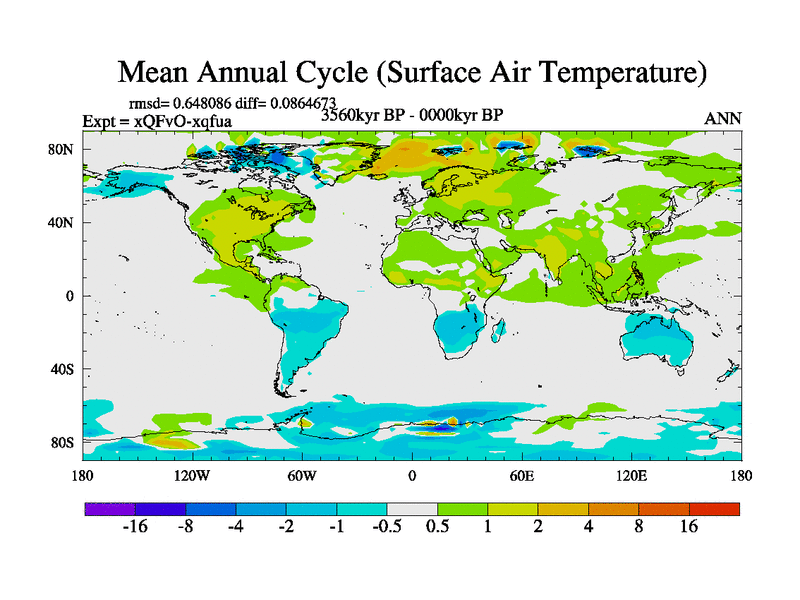 Mean Annual Cycle (Surface Air Temperature)

rmsd= 0.648086 diff= 0.0864673
Expt = xQFvO-xqfua
3560kyr BP - 0000kyr BP
ANN

80N
40N
0
40S
80S

180
120W
60W
0
60E
120E
180

-16 -8 -4 -2 -1 -0.5 0.5 1 2 4 8 16